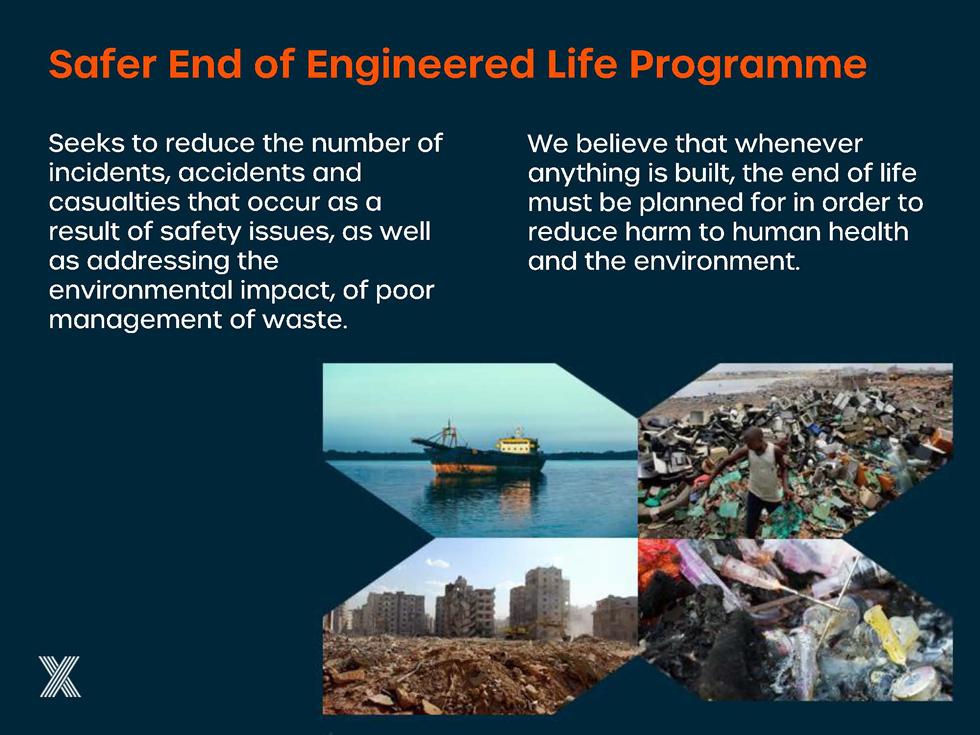 Safer End of Engineered Life Programme

Seeks to reduce the number of incidents, accidents and casualties that occur as a result of safety issues, as well as addressing the environmental impact, of poor management of waste.

We believe that whenever anything is built, the end of life must be planned for in order to reduce harm to human health and the environment.